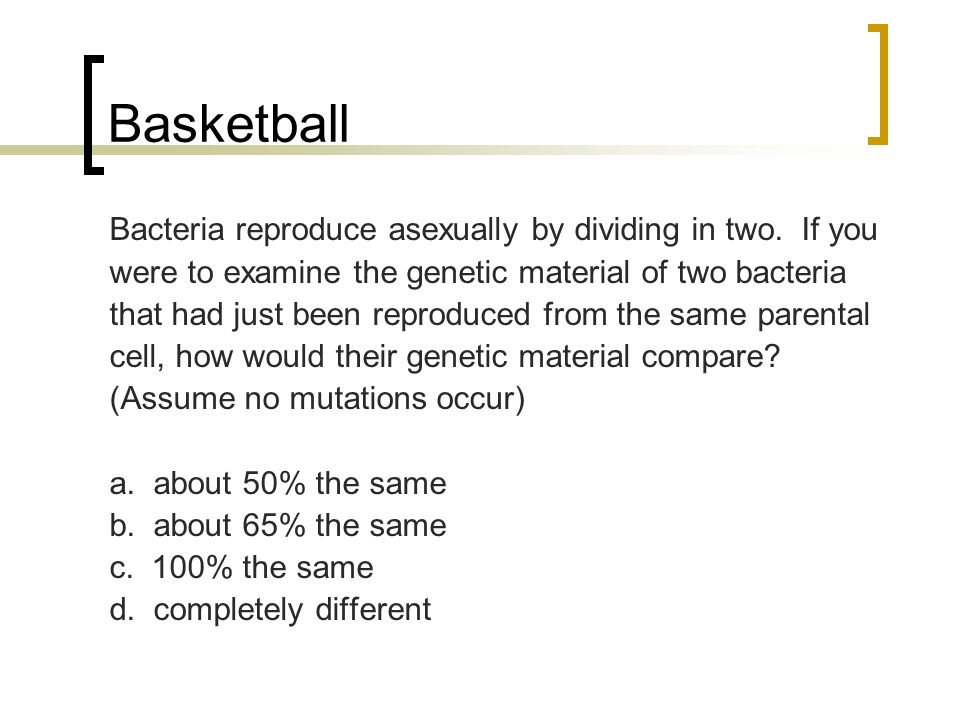 Basketball

Bacteria reproduce asexually by dividing in two. If you were to examine the genetic material of two bacteria that had just been reproduced from the same parental cell, how would their genetic material compare? (Assume no mutations occur)

a. about 50% the same
b. about 65% the same
c. 100% the same
d. completely different